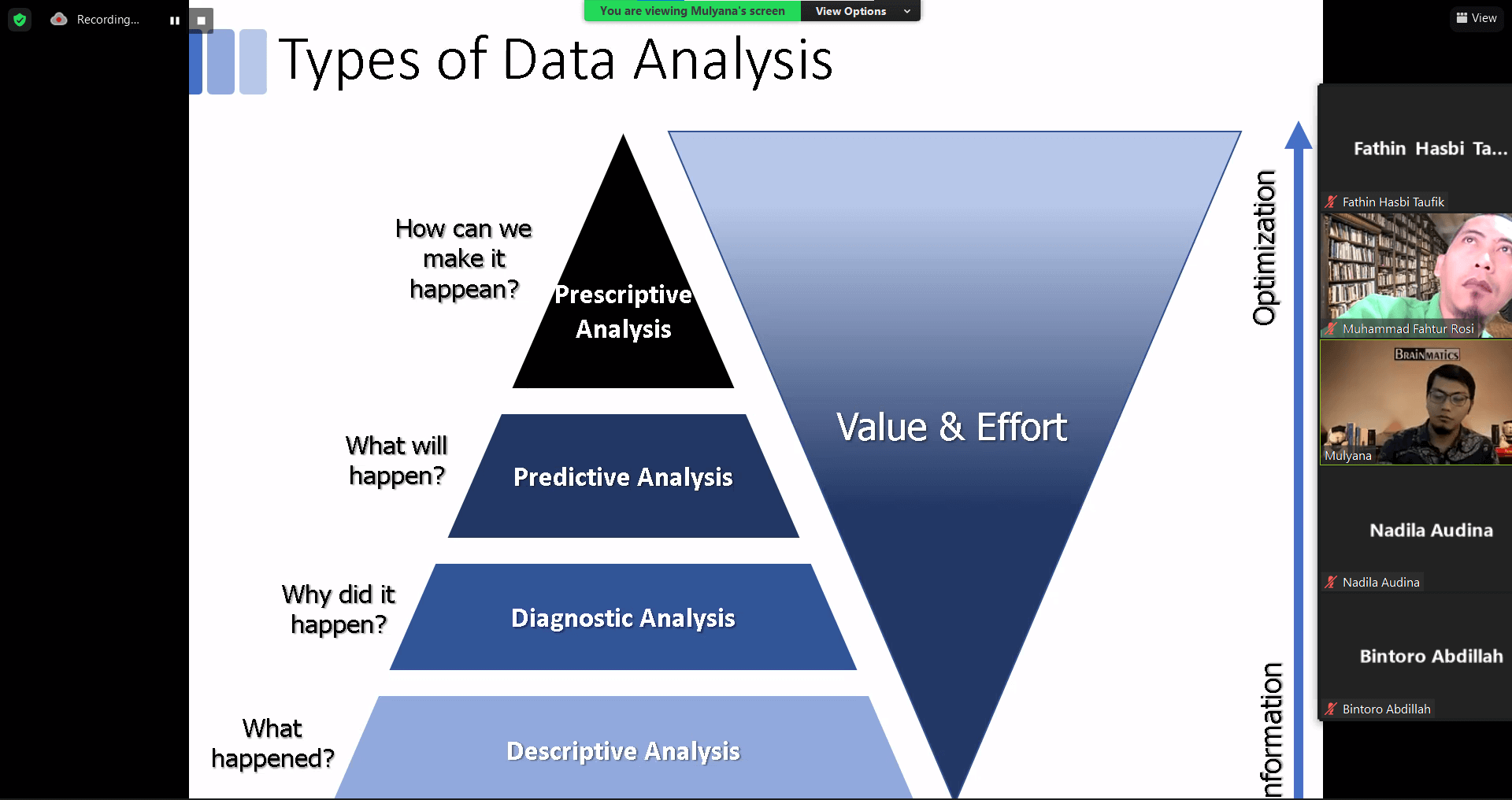 Recording...

You are viewing Mulyana's screen View Options

View

Types of Data Analysis

How can we make it happean?

Prescriptive Analysis

What will happen?

Predictive Analysis

Why did it happen?

Diagnostic Analysis

What happened?

Descriptive Analysis

Value & Effort

Optimization

nformation

Fathin Hasbi Ta...

Fathin Hasbi Taufik

Muhammad Fahtur Rosi

BRAINMATICS

Mulyana

Nadila Audina

Nadila Audina

Bintoro Abdillah

Bintoro Abdillah